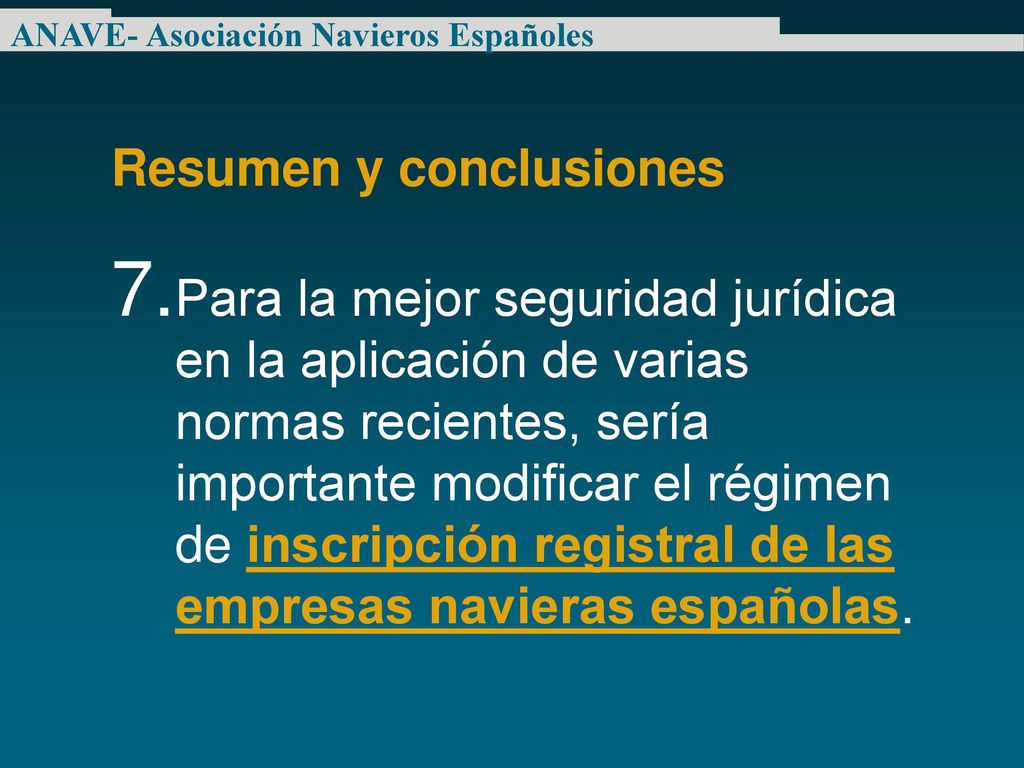 ANAVE- Asociación Navieros Españoles

Resumen y conclusiones

7. Para la mejor seguridad jurídica en la aplicación de varias normas recientes, sería importante modificar el régimen de inscripción registral de las empresas navieras españolas.